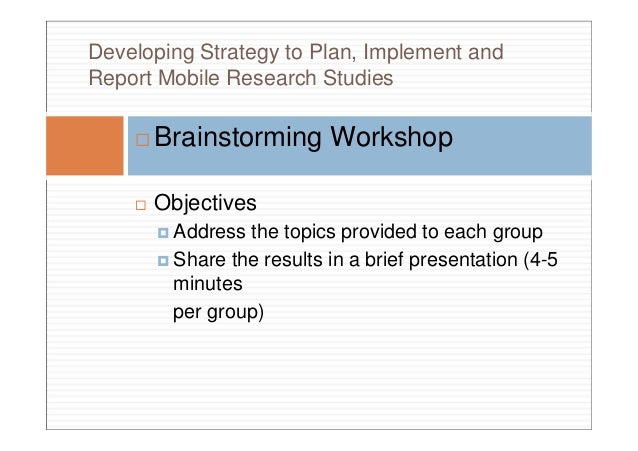 Developing Strategy to Plan, Implement and Report Mobile Research Studies

Brainstorming Workshop

Objectives

Address the topics provided to each group

Share the results in a brief presentation (4-5 minutes

per group)